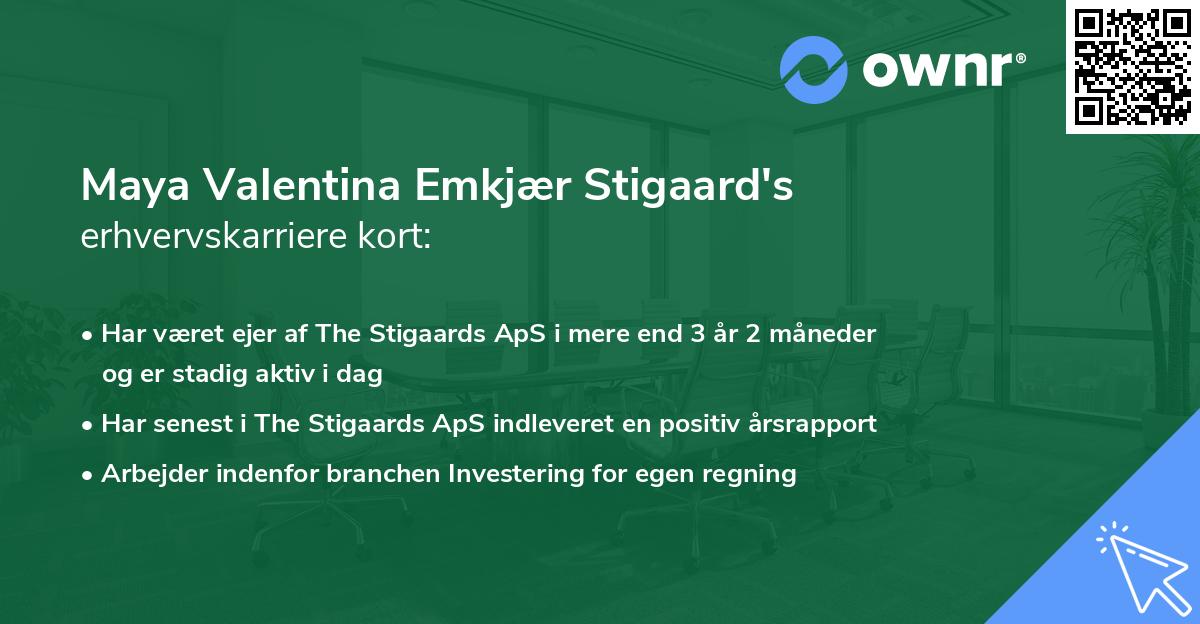 ownr®

Maya Valentina Emkjær Stigaard's
erhvervskarriere kort:

• Har været ejer af The Stigaards ApS i mere end 3 år 2 måneder og er stadig aktiv i dag
• Har senest i The Stigaards ApS indleveret en positiv årsrapport
• Arbejder indenfor branchen Investering for egen regning